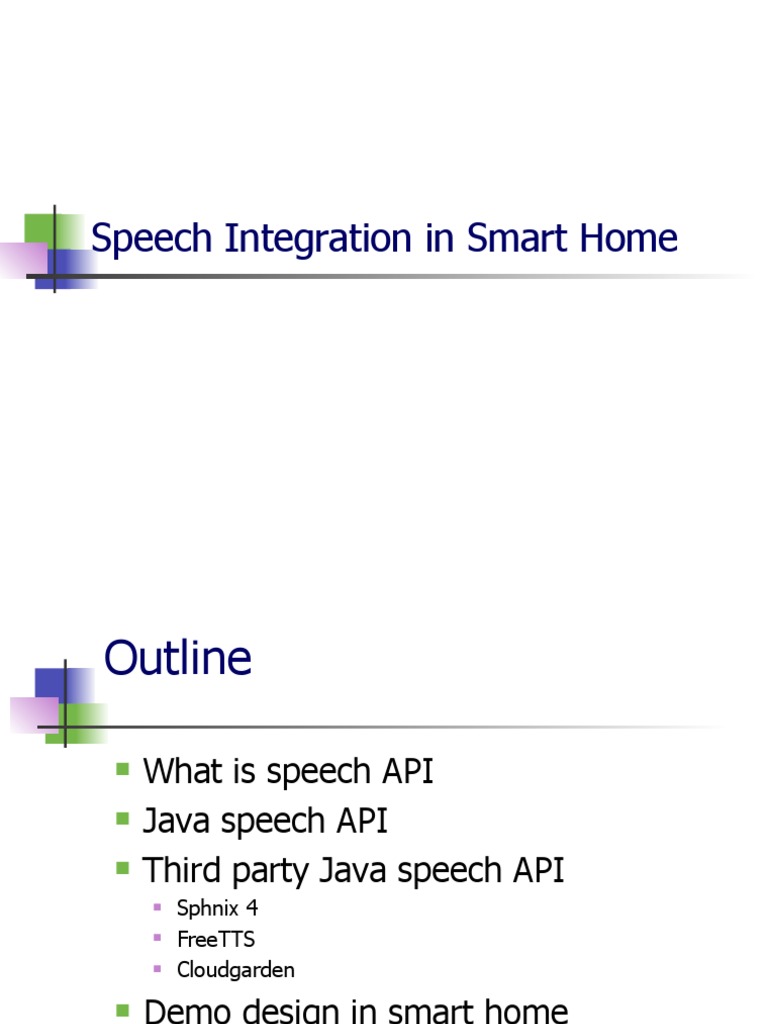 Speech Integration in Smart Home

Outline

What is speech API
Java speech API
Third party Java speech API
Sphnix 4
FreeTTS
Cloudgarden
Demo design in smart home